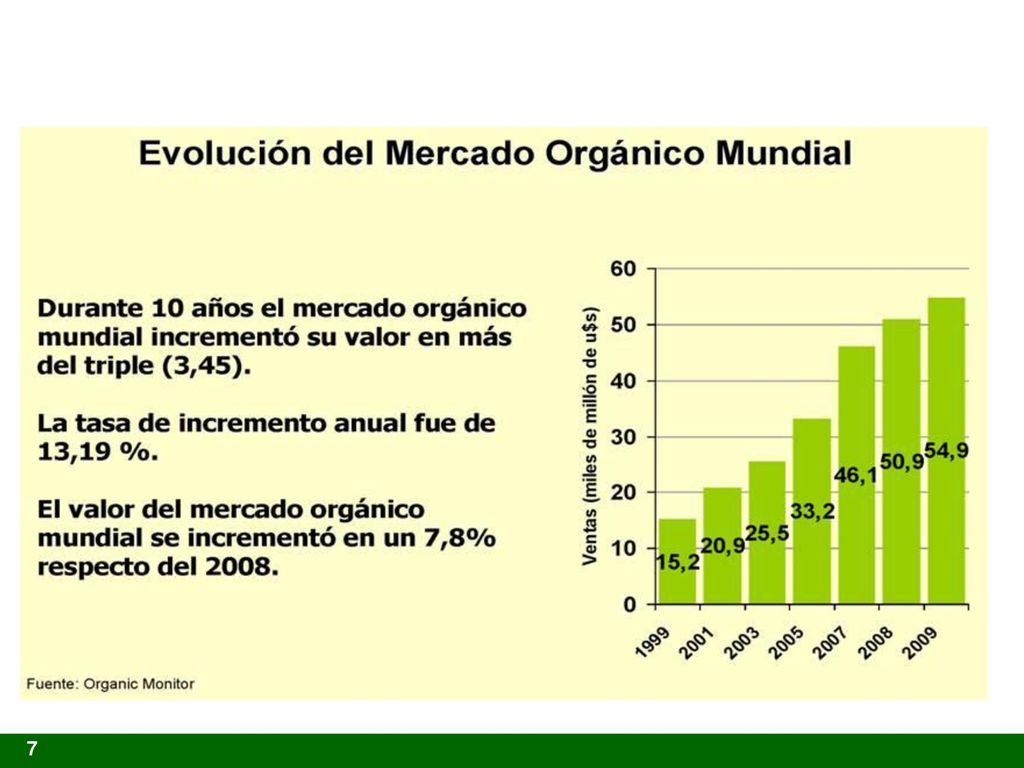 Evolución del Mercado Orgánico Mundial

Durante 10 años el mercado orgánico mundial incrementó su valor en más del triple (3,45).

La tasa de incremento anual fue de 13,19 %.

El valor del mercado orgánico mundial se incrementó en un 7,8% respecto del 2008.

Ventas (miles de millón de u$s)

60
50
40
30
20
10
0

15,2
20,9
25,5
33,2
46,1
50,9
54,9

1999
2001
2003
2005
2007
2008
2009

Fuente: Organic Monitor

7